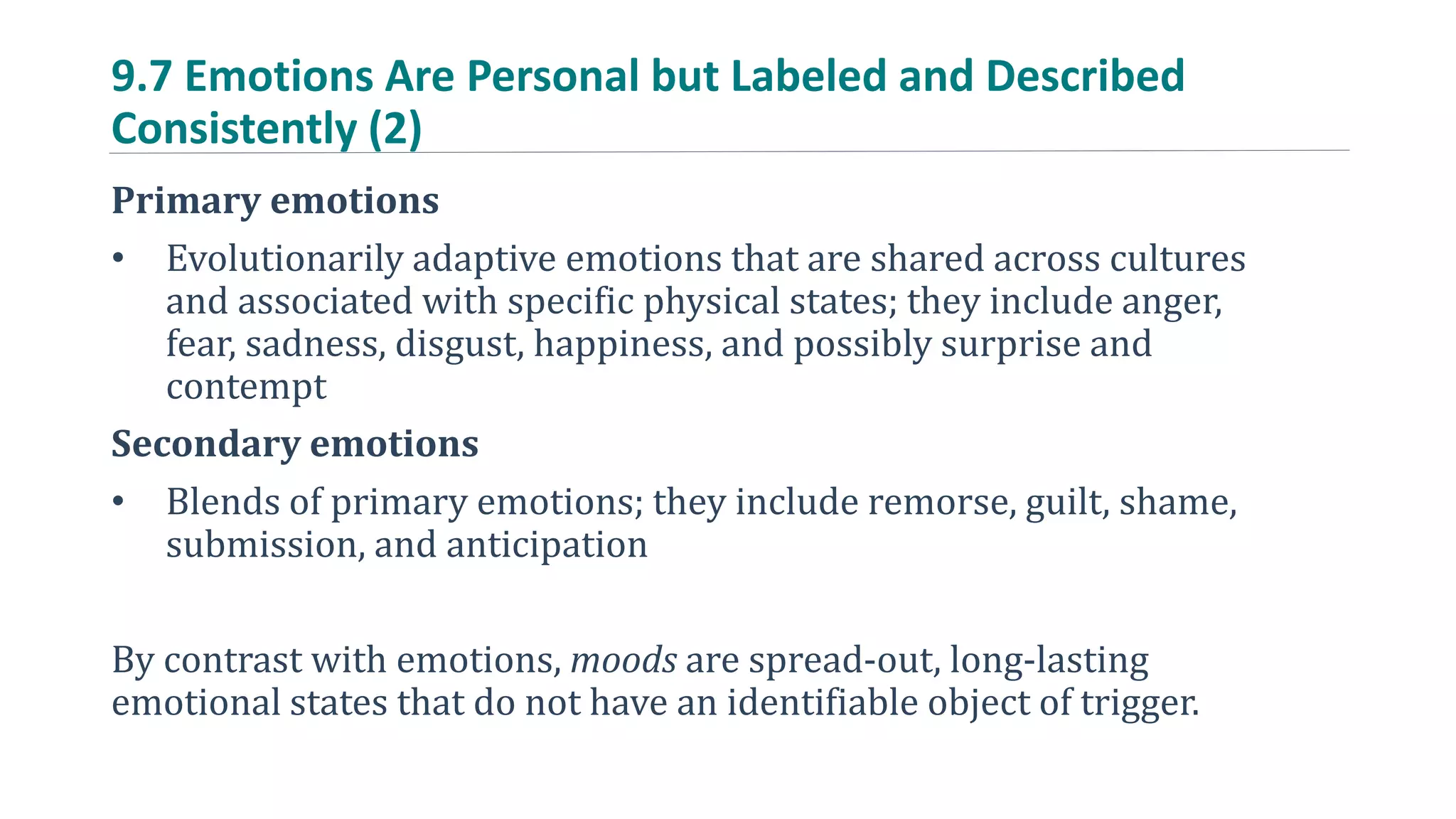 9.7 Emotions Are Personal but Labeled and Described Consistently (2)

Primary emotions

• Evolutionarily adaptive emotions that are shared across cultures and associated with specific physical states; they include anger, fear, sadness, disgust, happiness, and possibly surprise and contempt

Secondary emotions

• Blends of primary emotions; they include remorse, guilt, shame, submission, and anticipation

By contrast with emotions, moods are spread-out, long-lasting emotional states that do not have an identifiable object of trigger.